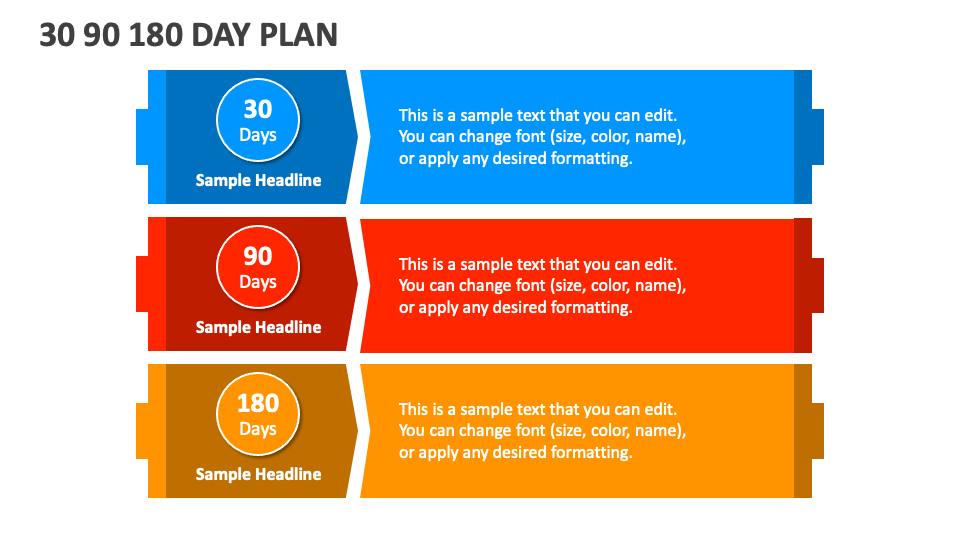 30 90 180 DAY PLAN

30
Days
Sample Headline

This is a sample text that you can edit. You can change font (size, color, name), or apply any desired formatting.

90
Days
Sample Headline

This is a sample text that you can edit. You can change font (size, color, name), or apply any desired formatting.

180
Days
Sample Headline

This is a sample text that you can edit. You can change font (size, color, name), or apply any desired formatting.